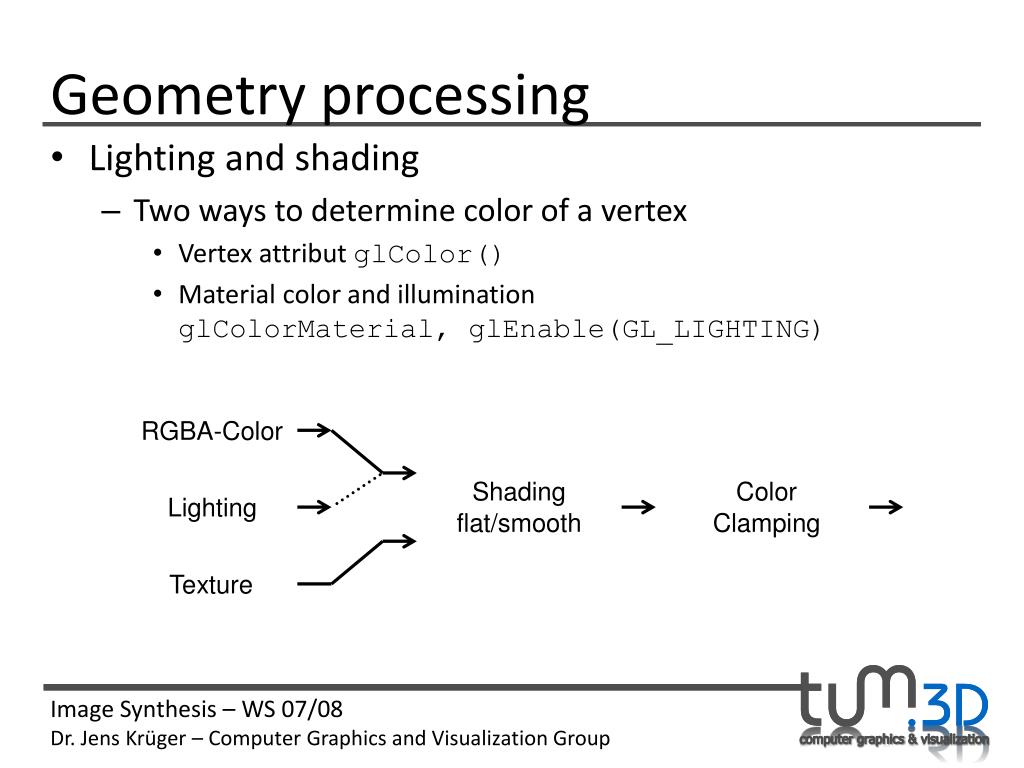 Geometry processing

• Lighting and shading
  – Two ways to determine color of a vertex
    • Vertex attribut glColor()
    • Material color and illumination glColorMaterial, glEnable(GL_LIGHTING)

RGBA-Color

Lighting

Texture

Shading flat/smooth

Color Clamping

Image Synthesis – WS 07/08
Dr. Jens Krüger – Computer Graphics and Visualization Group

tum.3D
computer graphics & visualization